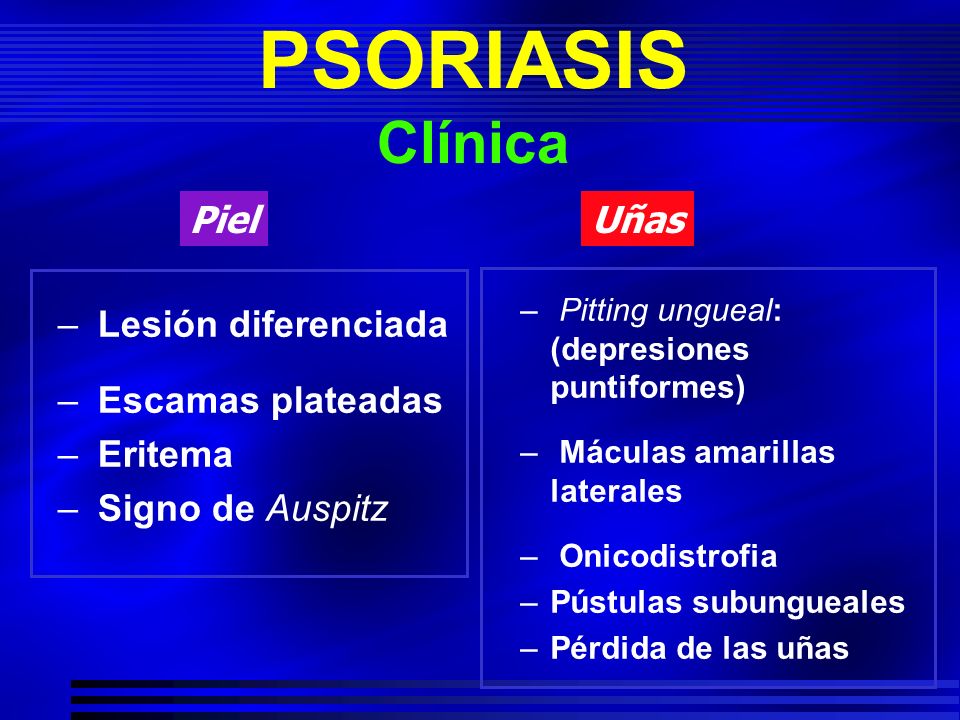 PSORIASIS
Clínica

Piel

– Lesión diferenciada
– Escamas plateadas
– Eritema
– Signo de Auspitz

Uñas

– Pitting ungueal: (depresiones puntiformes)
– Máculas amarillas laterales
– Onicodistrofia
– Pústulas subungueales
– Pérdida de las uñas